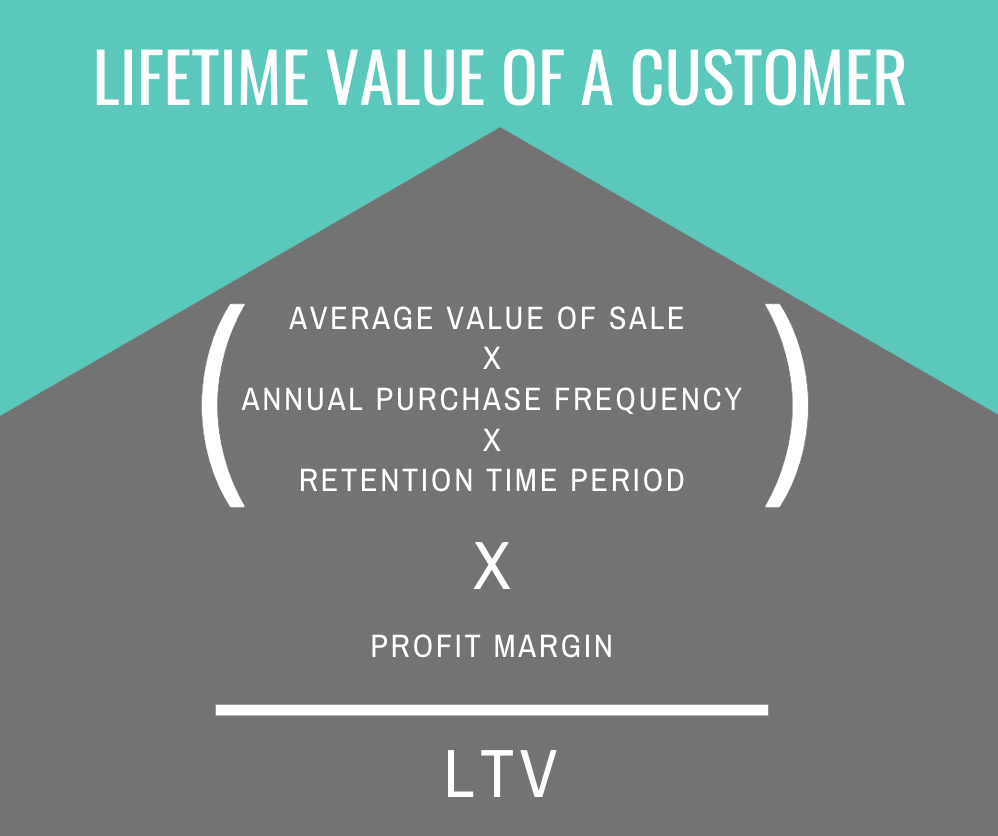 LIFETIME VALUE OF A CUSTOMER

(
AVERAGE VALUE OF SALE
X
ANNUAL PURCHASE FREQUENCY
X
RETENTION TIME PERIOD
)

X

PROFIT MARGIN

LTV